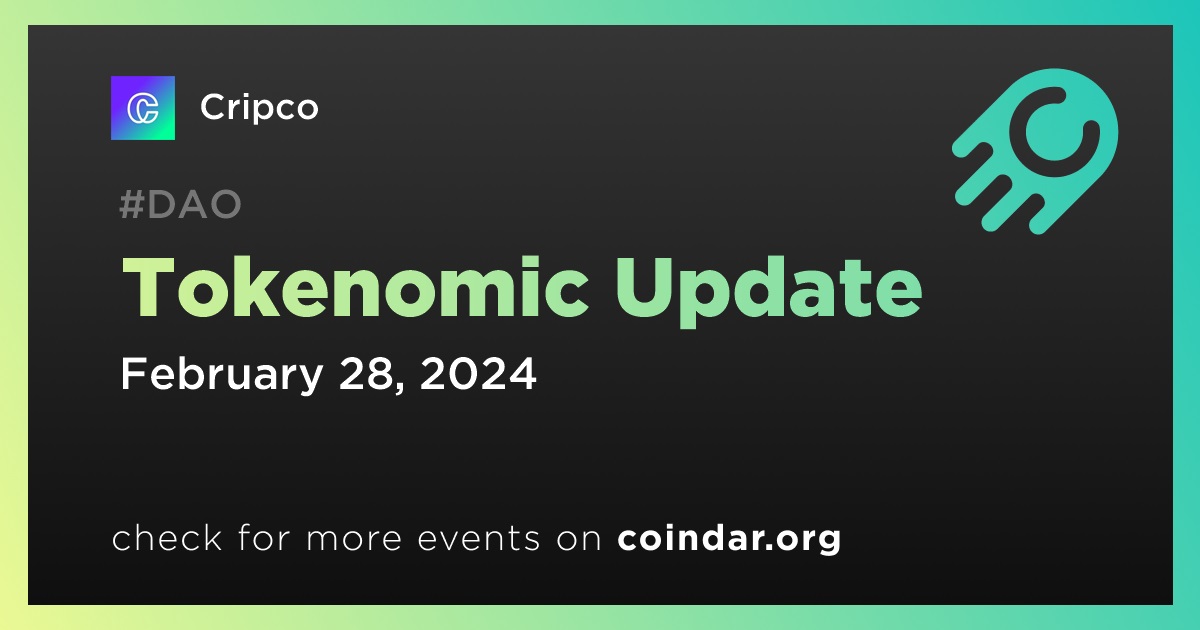 Cripco

#DAO

Tokenomic Update

February 28, 2024

check for more events on coindar.org